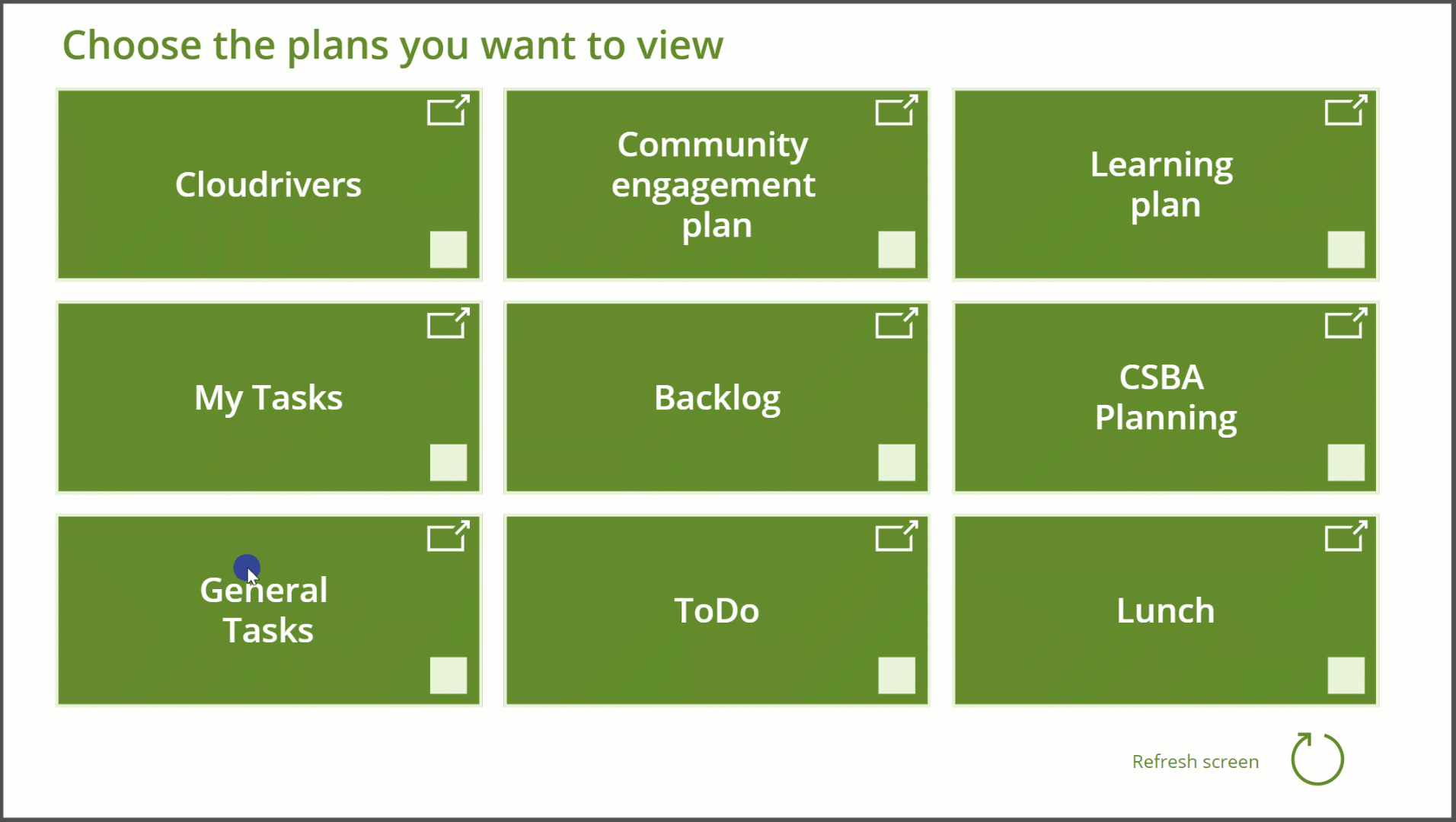 Choose the plans you want to view

Cloudrivers

Community engagement plan

Learning plan

My Tasks

Backlog

CSBA Planning

General Tasks

ToDo

Lunch

Refresh screen